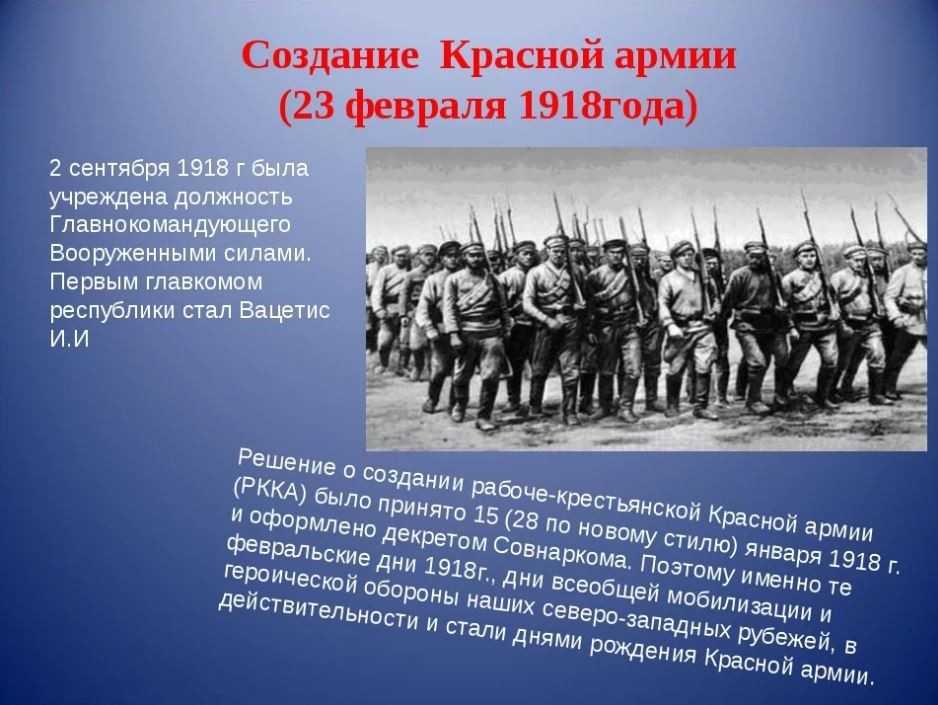 Создание Красной армии
(23 февраля 1918года)

2 сентября 1918 г была учреждена должность Главнокомандующего Вооруженными силами. Первым главкомом республики стал Вацетис И.И

Решение о создании рабоче-крестьянской Красной армии (РККА) было принято 15 (28 по новому стилю) января 1918 г. и оформлено декретом Совнаркома. Поэтому именно те февральские дни 1918г., дни всеобщей мобилизации и героической обороны наших северо-западных рубежей, в действительности и стали днями рождения Красной армии.